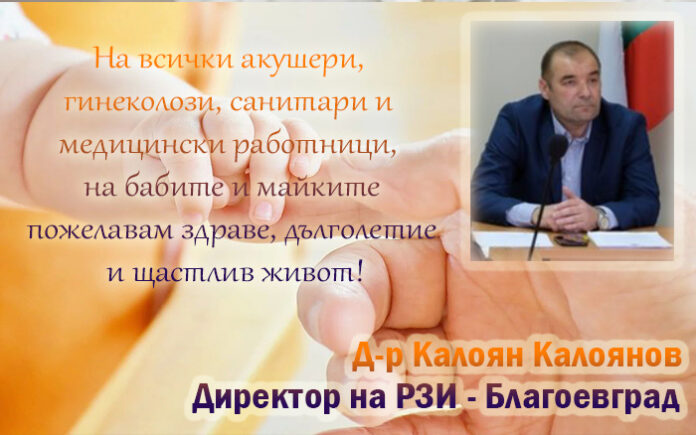 На всички акушери, гинеколози, санитари и медицински работници, на бабите и майките пожелавам здраве, дълголетие и щастлив живот!

Д-р Калоян Калоянов
Директор на РЗИ - Благоевград